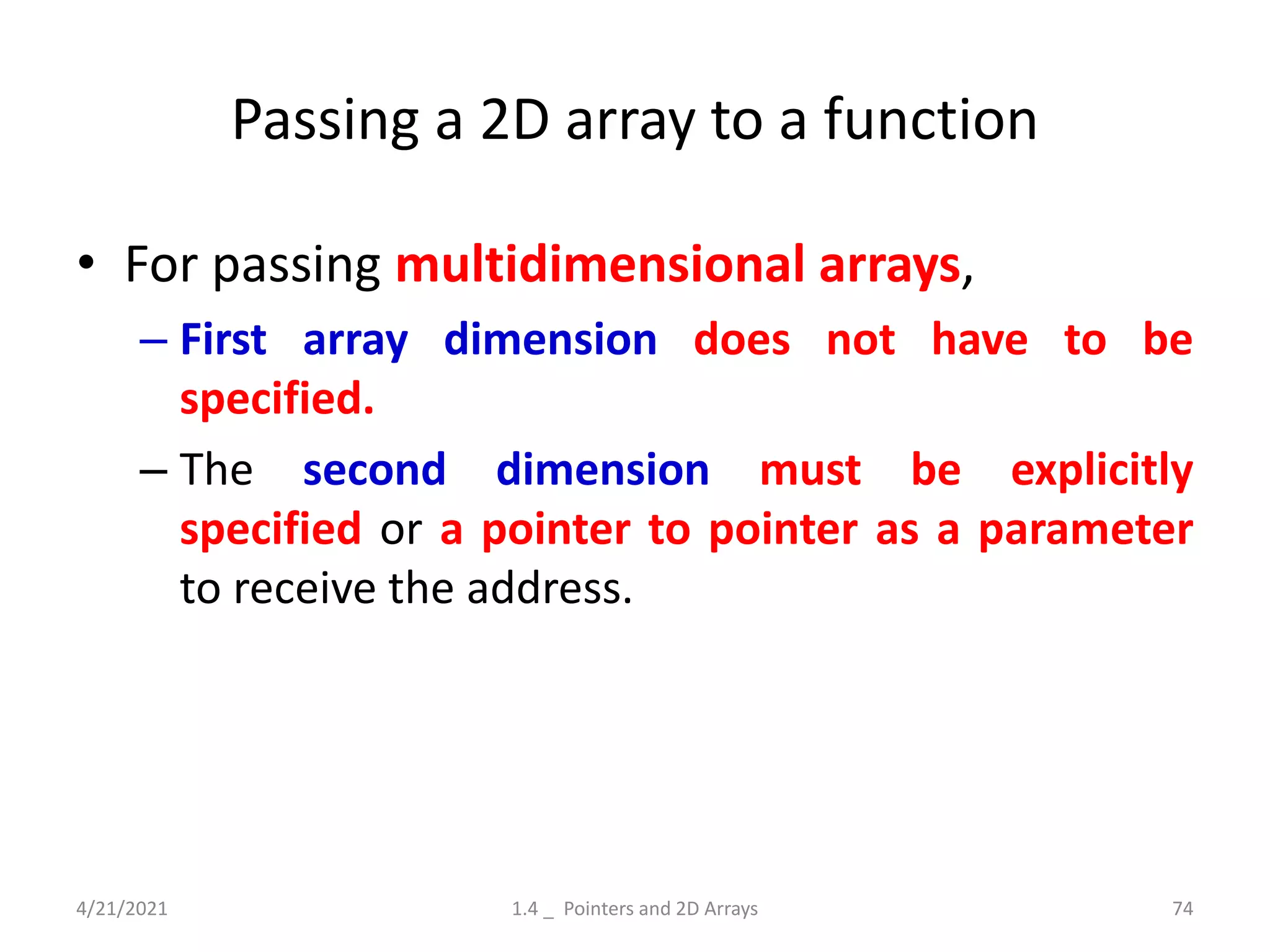 Passing a 2D array to a function

• For passing multidimensional arrays,

– First array dimension does not have to be specified.

– The second dimension must be explicitly specified or a pointer to pointer as a parameter to receive the address.

4/21/2021

1.4 _ Pointers and 2D Arrays

74